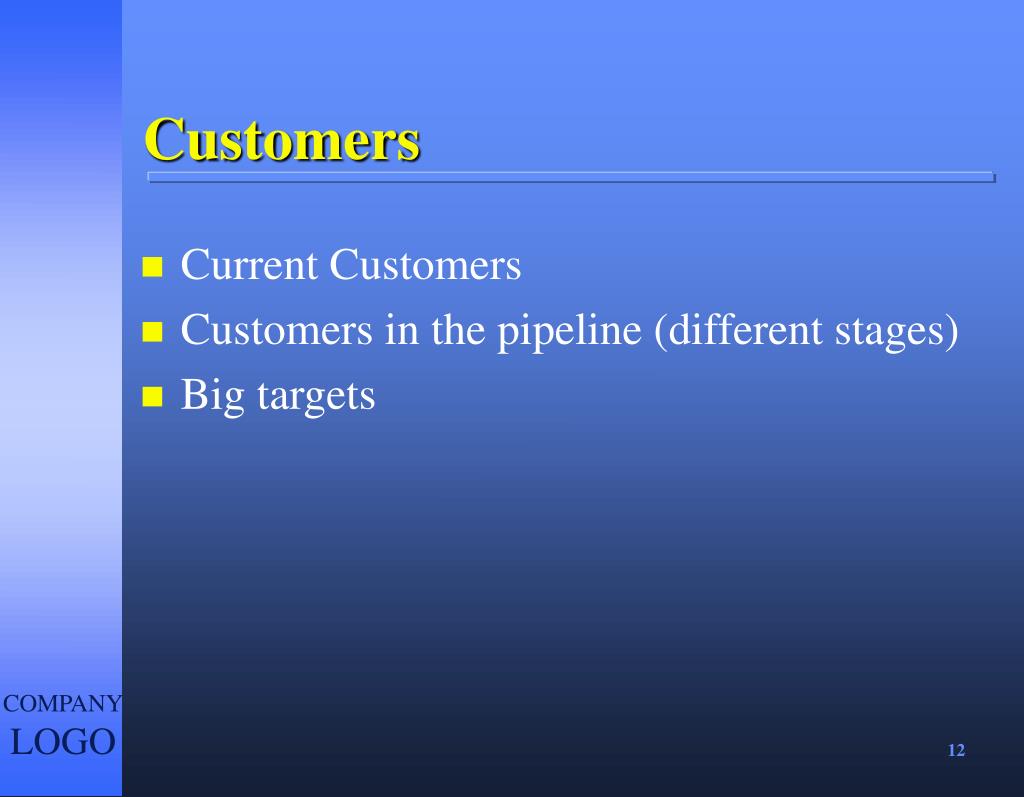 Customers

- Current Customers
- Customers in the pipeline (different stages)
- Big targets

COMPANY
LOGO

12